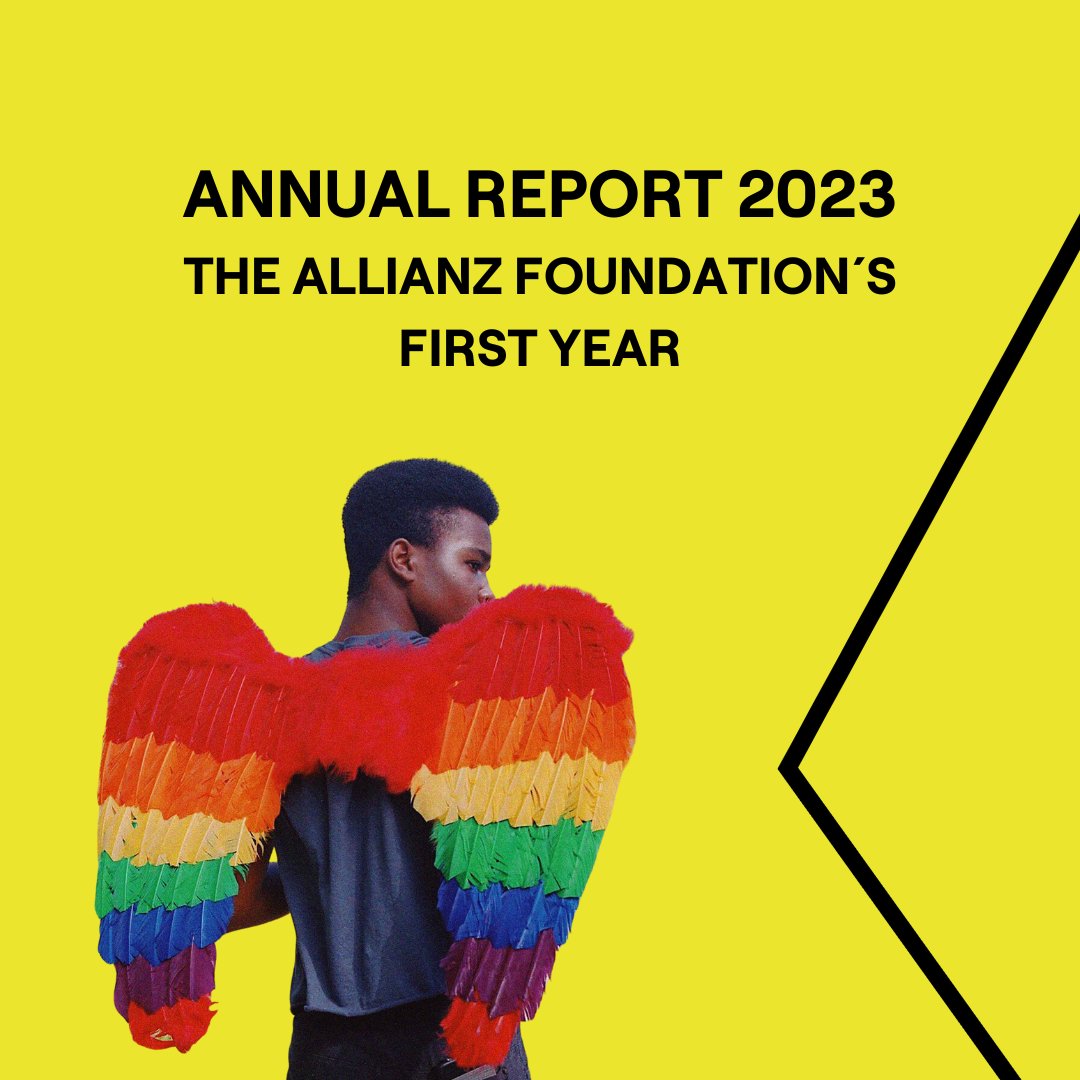 ANNUAL REPORT 2023
THE ALLIANZ FOUNDATION´S FIRST YEAR